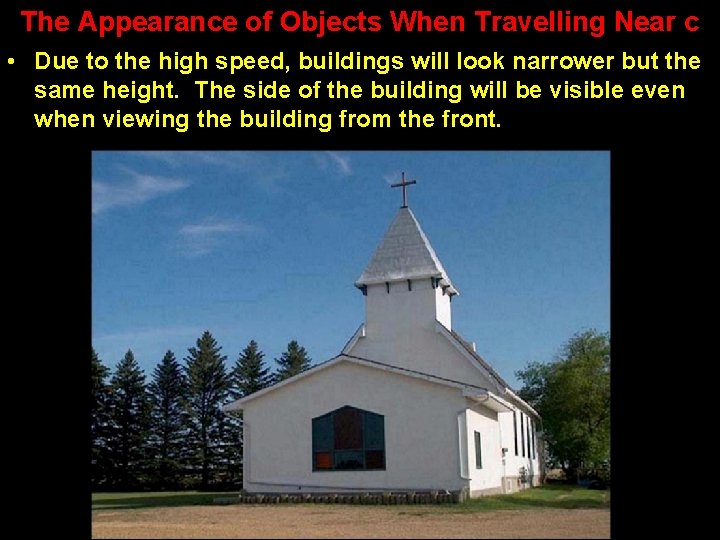 The Appearance of Objects When Travelling Near c

• Due to the high speed, buildings will look narrower but the same height. The side of the building will be visible even when viewing the building from the front.